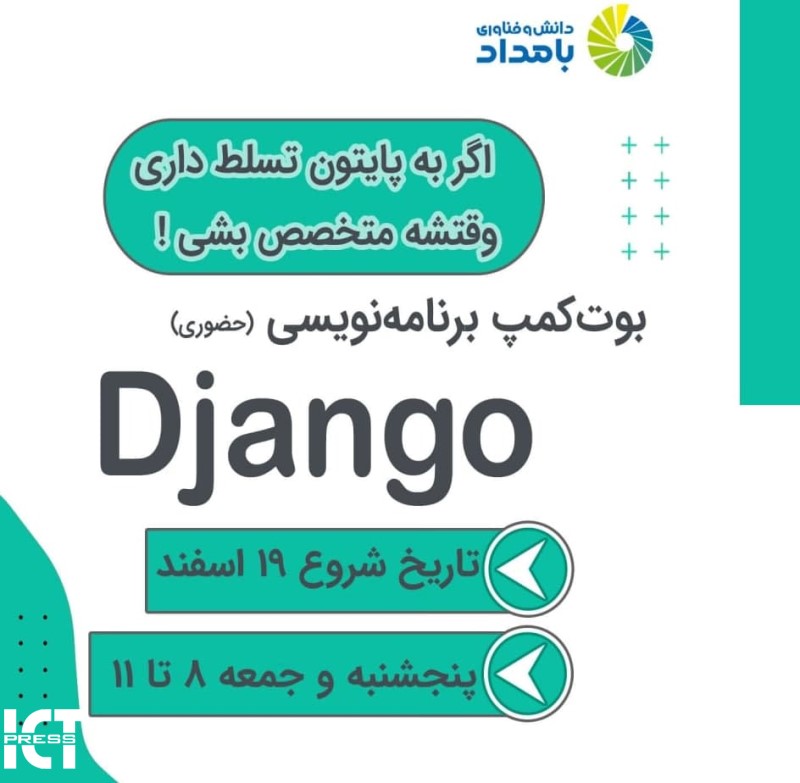 دانش و فناوری
بامداد

اگر به پایتون تسلط داری
وقتشه متخصص بشی !

بوت‌کمپ برنامه‌نویسی (حضوری)

Django

تاریخ شروع ۱۹ اسفند

پنجشنبه و جمعه ۸ تا ۱۱

ICT PRESS